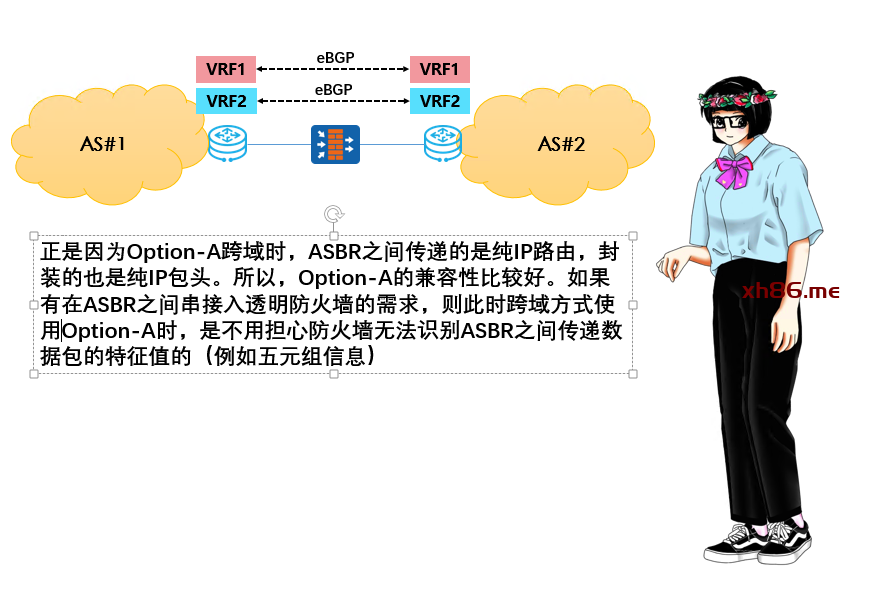 VRF1 eBGP VRF1

VRF2 eBGP VRF2

AS#1

AS#2

正是因为Option-A跨域时，ASBR之间传递的是纯IP路由，封装的也是纯IP包头。所以，Option-A的兼容性比较好。如果有在ASBR之间串接入透明防火墙的需求，则此时跨域方式使用Option-A时，是不用担心防火墙无法识别ASBR之间传递数据包的特征值的（例如五元组信息）

xh86.me